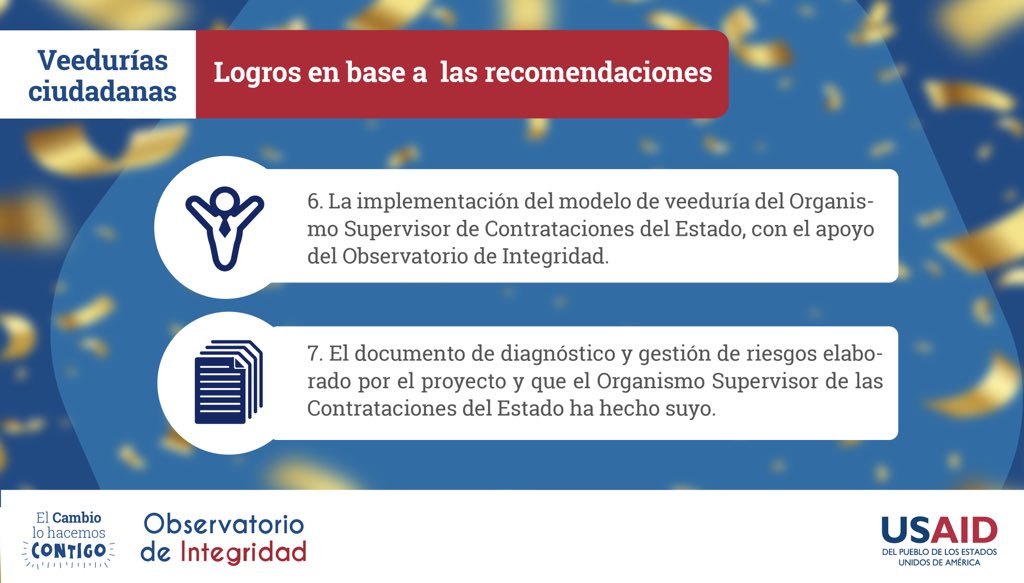 Veedurías ciudadanas

Logros en base a las recomendaciones

6. La implementación del modelo de veeduría del Organismo Supervisor de Contrataciones del Estado, con el apoyo del Observatorio de Integridad.

7. El documento de diagnóstico y gestión de riesgos elaborado por el proyecto y que el Organismo Supervisor de las Contrataciones del Estado ha hecho suyo.

El Cambio lo hacemos CONTIGO

Observatorio de Integridad

USAID
DEL PUEBLO DE LOS ESTADOS UNIDOS DE AMÉRICA